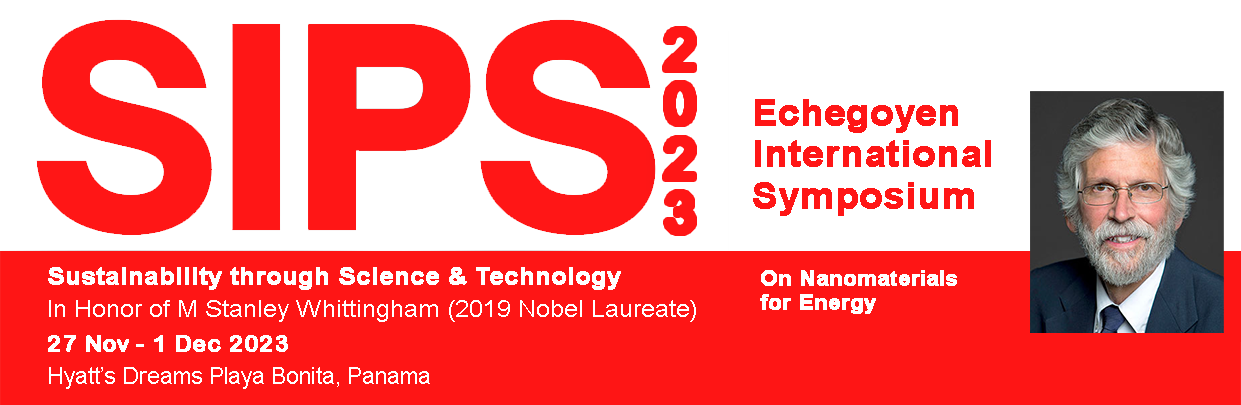 SIPS 2023

Echegoyen International Symposium

Sustainability through Science & Technology
In Honor of M Stanley Whittingham (2019 Nobel Laureate)
27 Nov - 1 Dec 2023
Hyatt's Dreams Playa Bonita, Panama

On Nanomaterials for Energy